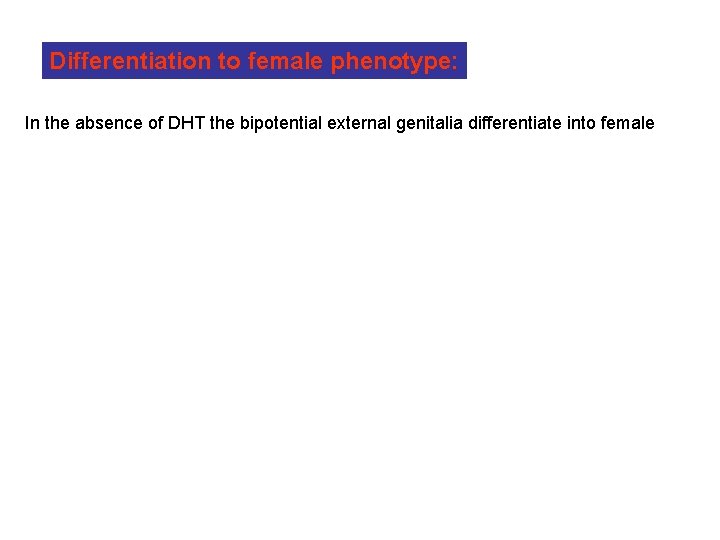 Differentiation to female phenotype:

In the absence of DHT the bipotential external genitalia differentiate into female